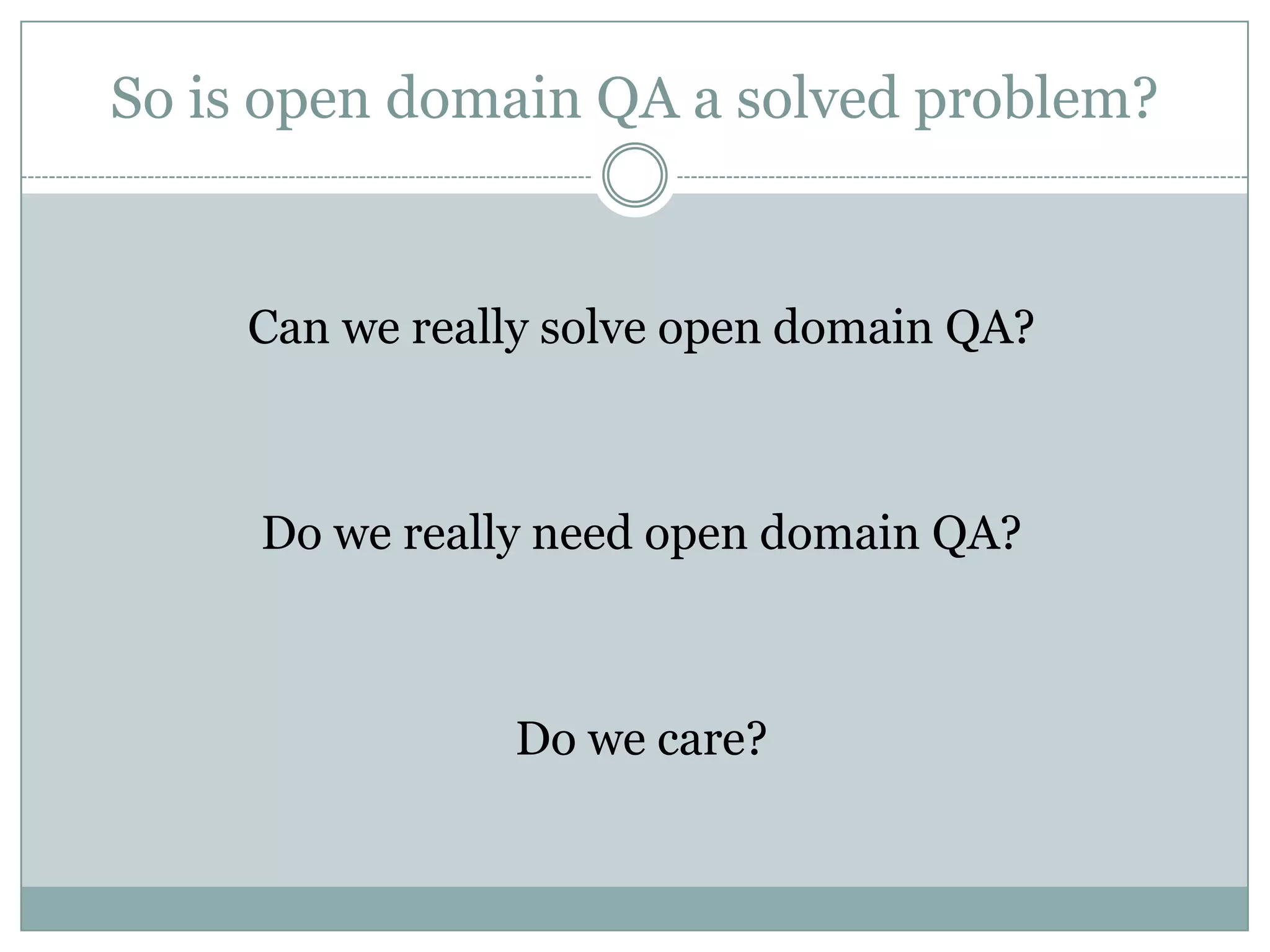 So is open domain QA a solved problem?

Can we really solve open domain QA?

Do we really need open domain QA?

Do we care?